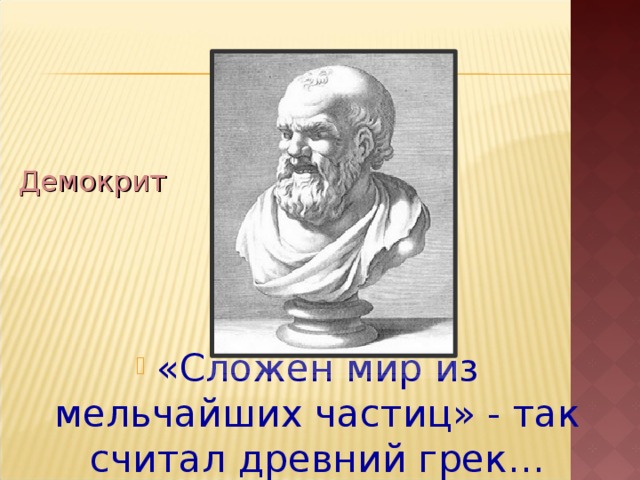 Демокрит

«Сложен мир из мельчайших частиц» - так считал древний грек…